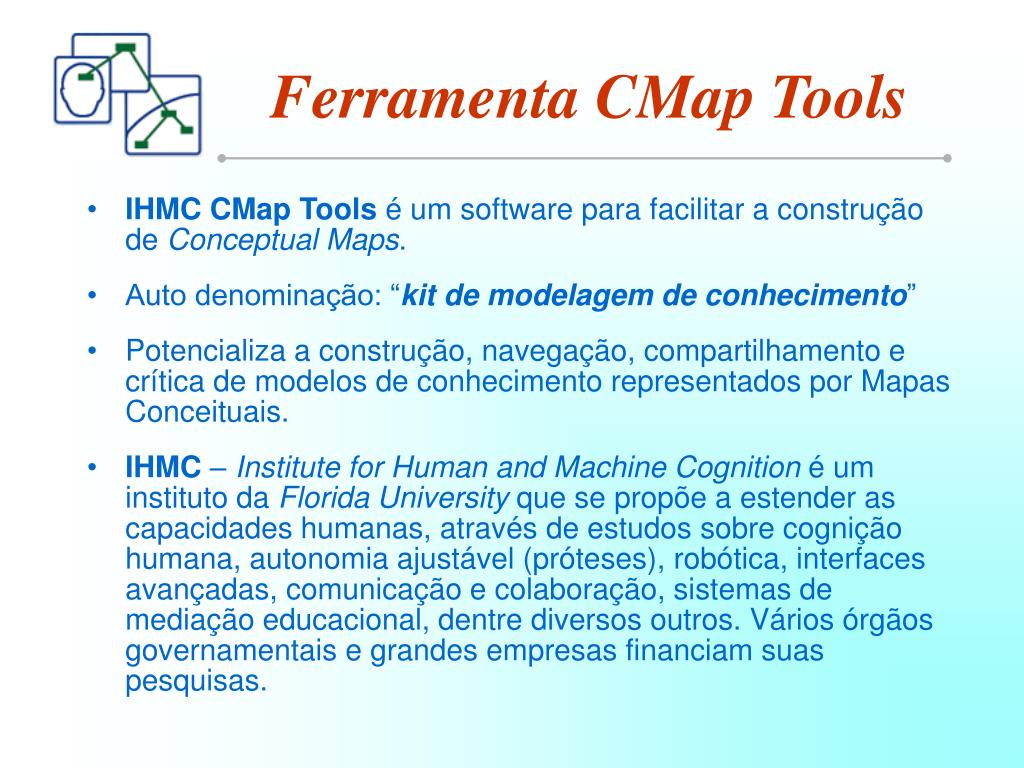 Ferramenta CMap Tools

• IHMC CMap Tools é um software para facilitar a construção de Conceptual Maps.

• Auto denominação: “kit de modelagem de conhecimento”

• Potencializa a construção, navegação, compartilhamento e crítica de modelos de conhecimento representados por Mapas Conceituais.

• IHMC – Institute for Human and Machine Cognition é um instituto da Florida University que se propõe a estender as capacidades humanas, através de estudos sobre cognição humana, autonomia ajustável (próteses), robótica, interfaces avançadas, comunicação e colaboração, sistemas de mediação educacional, dentre diversos outros. Vários órgãos governamentais e grandes empresas financiam suas pesquisas.